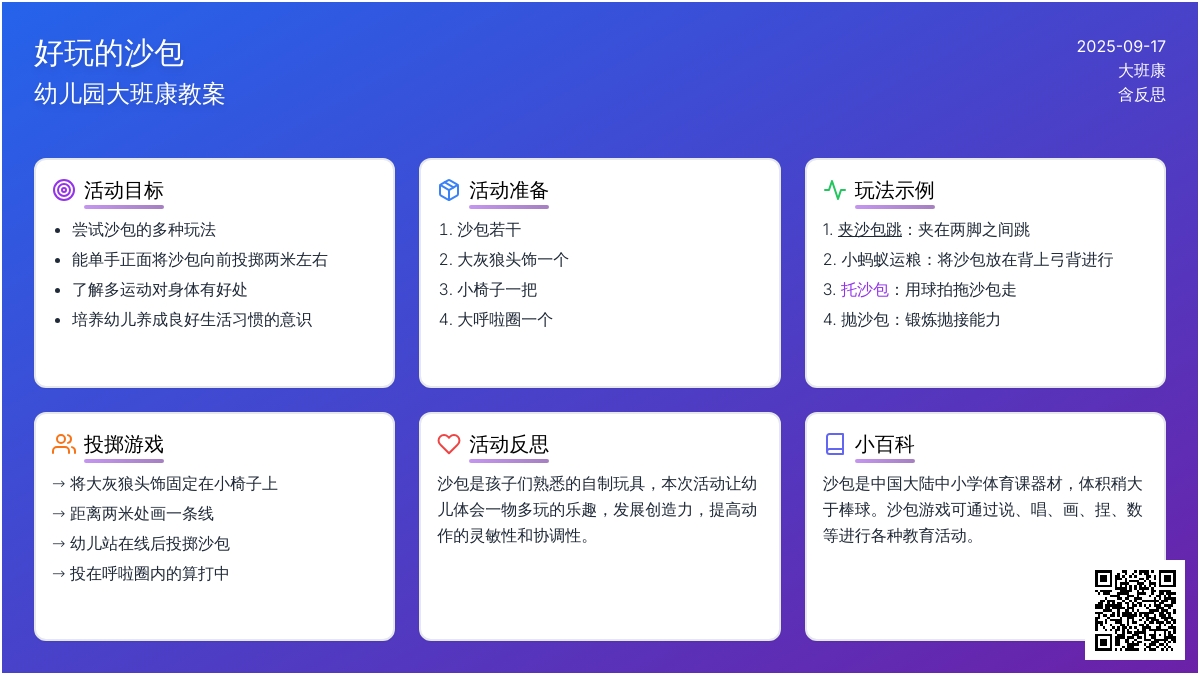 好玩的沙包
幼儿园大班康教案

2025-09-17
大班康
含反思

活动目标

- 尝试沙包的多种玩法
- 能单手正面将沙包向前投掷两米左右
- 了解多运动对身体有好处
- 培养幼儿养成良好生活习惯的意识

活动准备

1. 沙包若干
2. 大灰狼头饰一个
3. 小椅子一把
4. 大呼啦圈一个

玩法示例

1. 夹沙包跳：夹在两脚之间跳
2. 小蚂蚁运粮：将沙包放在背上弓背进行
3. 托沙包：用球拍拖沙包走
4. 抛沙包：锻炼抛接能力

投掷游戏

→ 将大灰狼头饰固定在小椅子上
→ 距离两米处画一条线
→ 幼儿站在线后投掷沙包
→ 投在呼啦圈内的算打中

活动反思

沙包是孩子们熟悉的自制玩具，本次活动让幼儿体会一物多玩的乐趣，发展创造力，提高动作的灵敏性和协调性。

小百科

沙包是中国大陆中小学体育课器材，体积稍大于棒球。沙包游戏可通过说、唱、画、捏、数等进行各种教育活动。